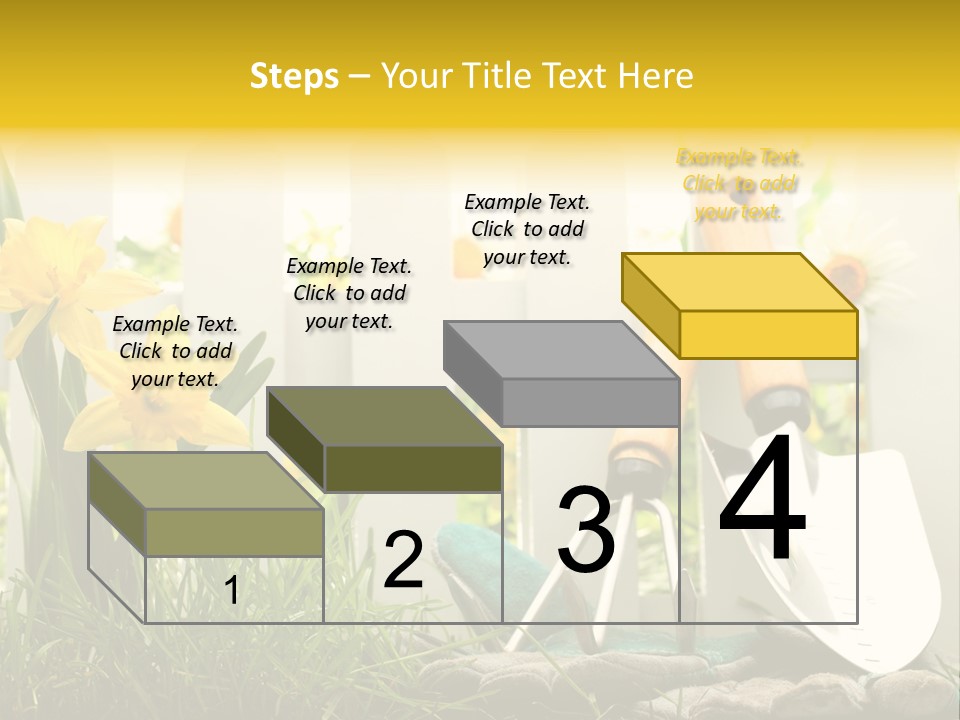 Steps – Your Title Text Here

Example Text. Click to add your text.

Example Text. Click to add your text.

Example Text. Click to add your text.

Example Text. Click to add your text.

1

2

3

4